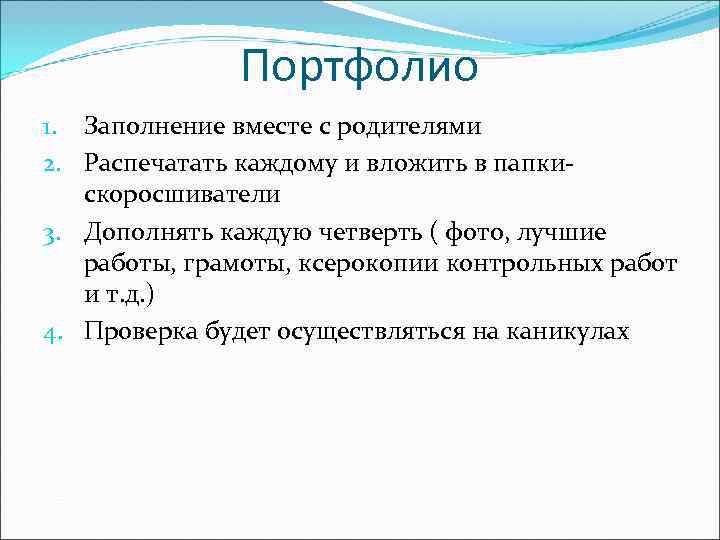 Портфолио

1. Заполнение вместе с родителями
2. Распечатать каждому и вложить в папки-скоросшиватели
3. Дополнять каждую четверть ( фото, лучшие работы, грамоты, ксерокопии контрольных работ и т.д.)
4. Проверка будет осуществляться на каникулах